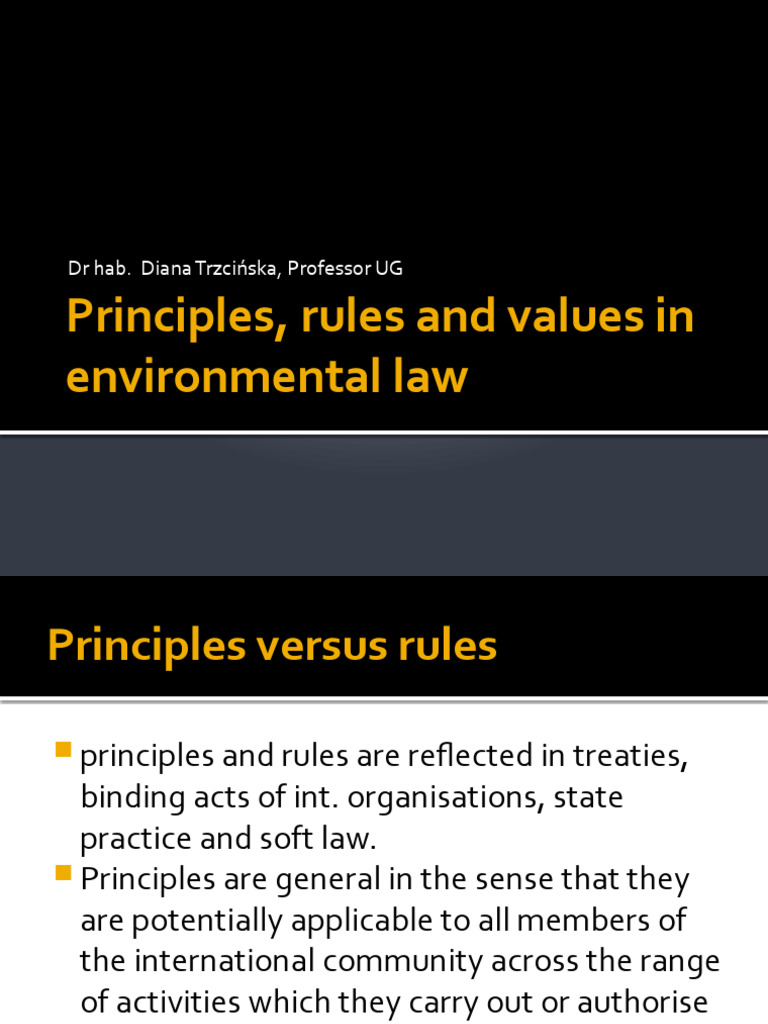 Dr hab. Diana Trzcińska, Professor UG

Principles, rules and values in environmental law

Principles versus rules

principles and rules are reflected in treaties, binding acts of int. organisations, state practice and soft law.

Principles are general in the sense that they are potentially applicable to all members of the international community across the range of activities which they carry out or authorise